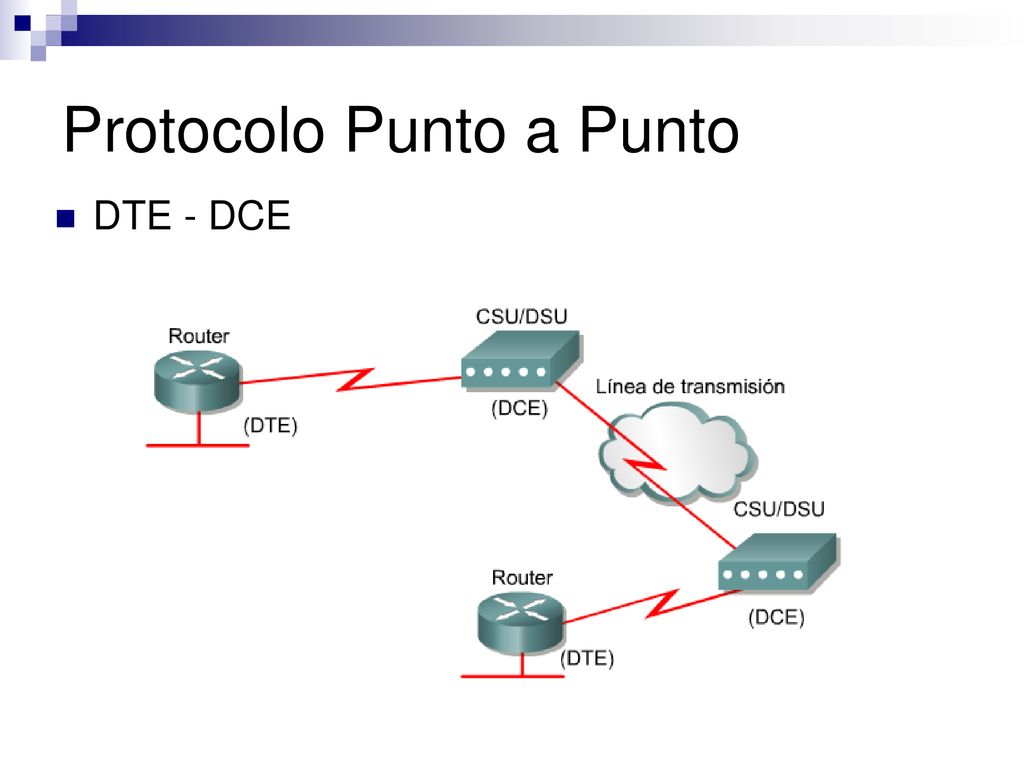 Protocolo Punto a Punto

DTE - DCE

Router
(DTE)
CSU/DSU
(DCE)
Línea de transmisión
CSU/DSU
(DCE)
Router
(DTE)